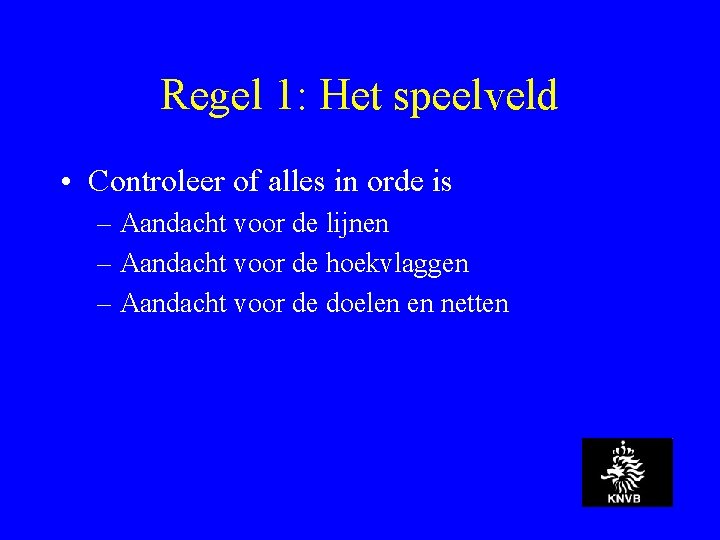 Regel 1: Het speelveld

• Controleer of alles in orde is
– Aandacht voor de lijnen
– Aandacht voor de hoekvlaggen
– Aandacht voor de doelen en netten

KNVB